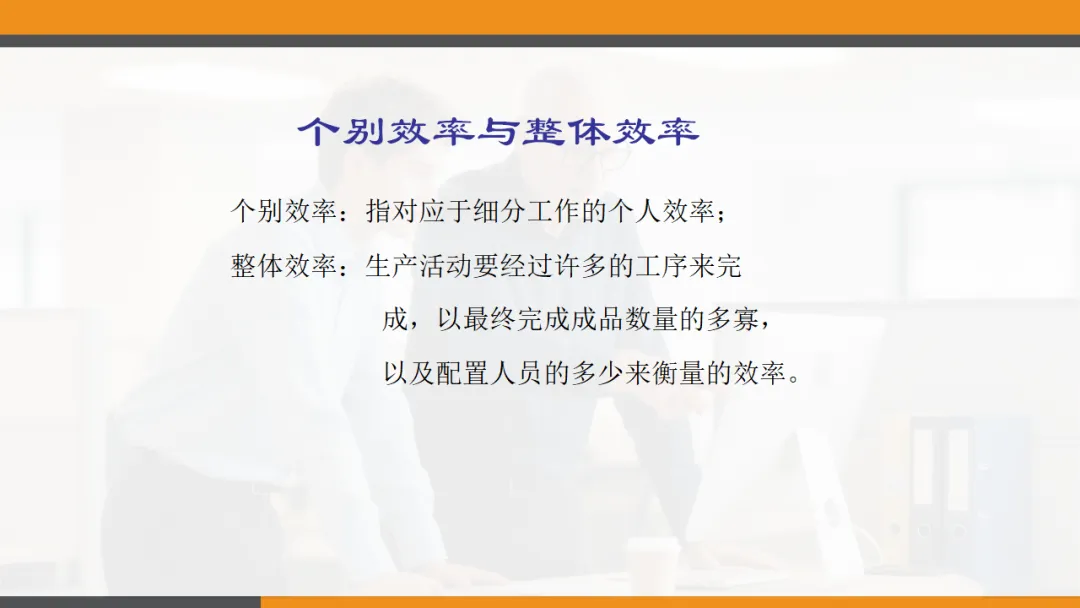 个别效率与整体效率

个别效率：指对应于细分工作的个人效率；

整体效率：生产活动要经过许多的工序来完成，以最终完成成品数量的多寡，以及配置人员的多少来衡量的效率。